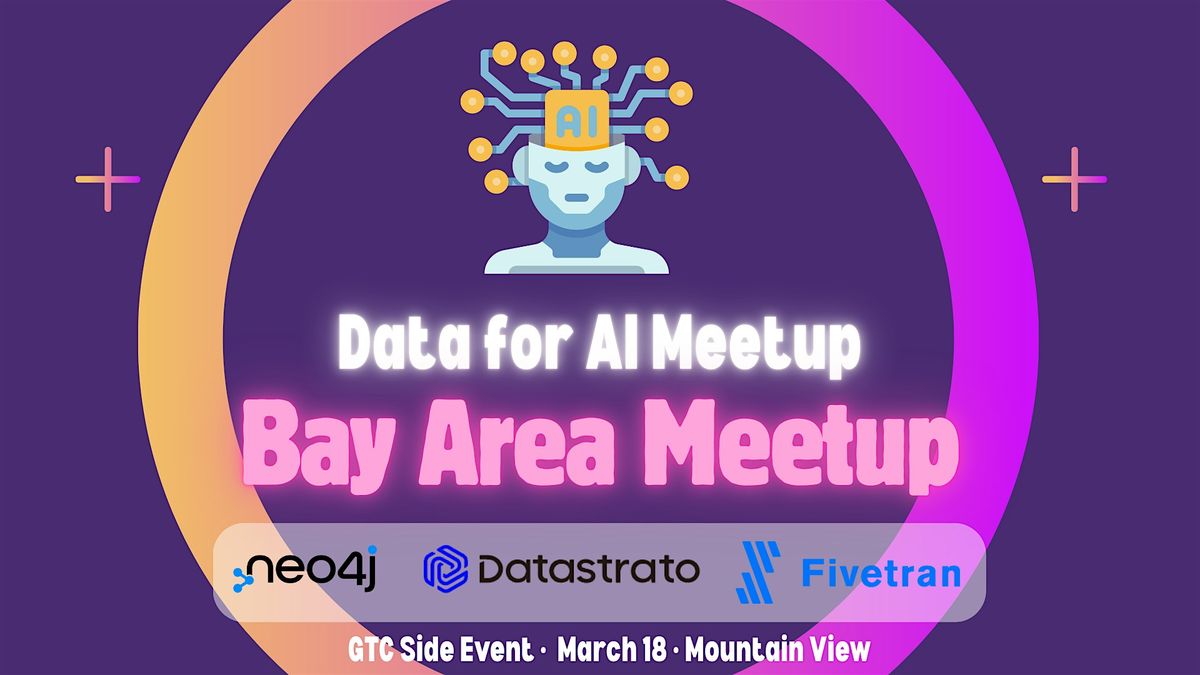 AI

Data for AI Meetup

Bay Area Meetup

neo4j Datastrato Fivetran

GTC Side Event · March 18 · Mountain View